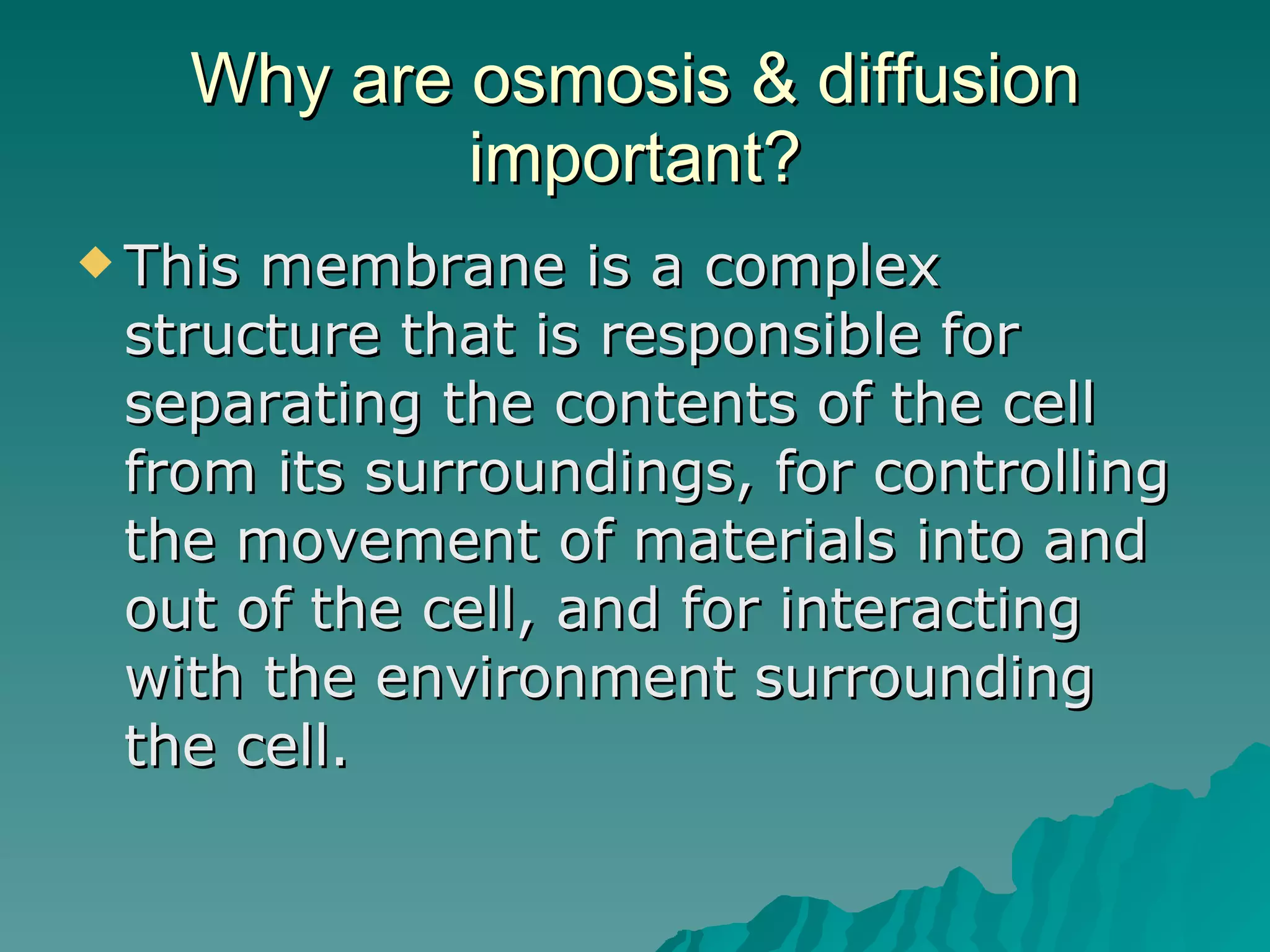 Why are osmosis & diffusion important?

This membrane is a complex structure that is responsible for separating the contents of the cell from its surroundings, for controlling the movement of materials into and out of the cell, and for interacting with the environment surrounding the cell.